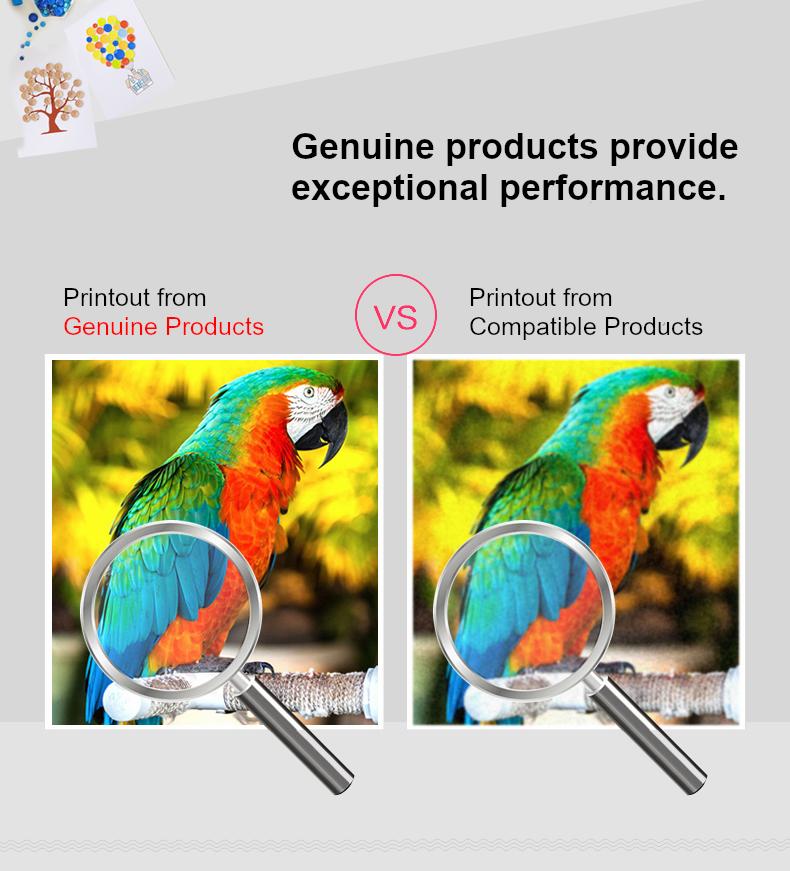 Genuine products provide exceptional performance.

Printout from
Genuine Products

VS

Printout from
Compatible Products